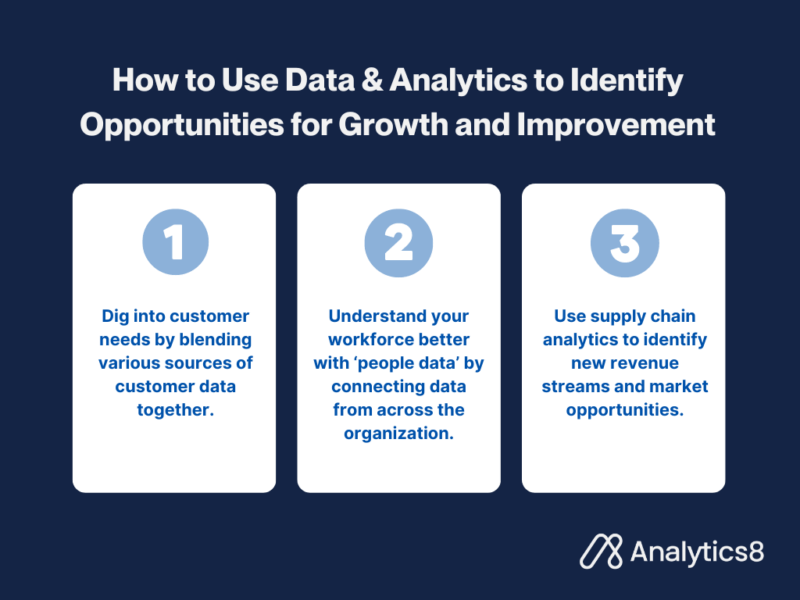 How to Use Data & Analytics to Identify Opportunities for Growth and Improvement

1

Dig into customer needs by blending various sources of customer data together.

2

Understand your workforce better with ‘people data’ by connecting data from across the organization.

3

Use supply chain analytics to identify new revenue streams and market opportunities.

Analytics8